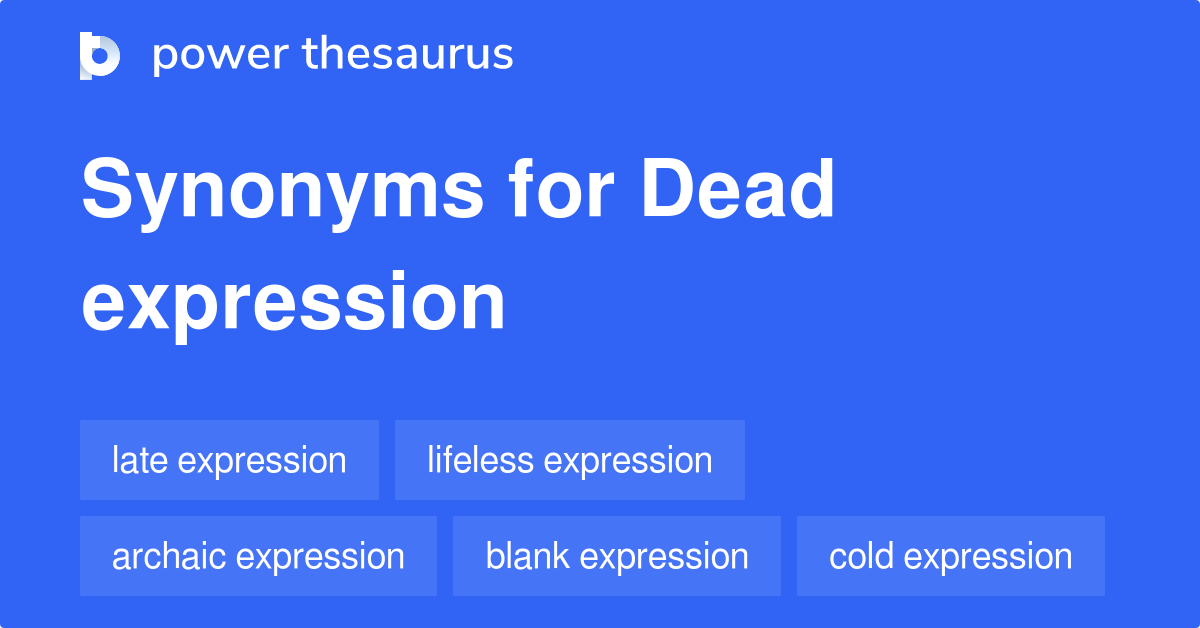 power thesaurus

Synonyms for Dead expression

late expression
lifeless expression
archaic expression
blank expression
cold expression